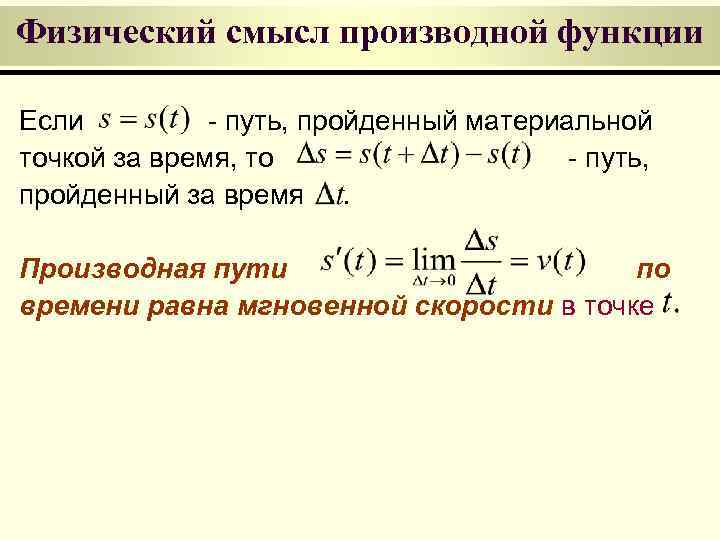 Физический смысл производной функции

Если $s = s(t)$ - путь, пройденный материальной точкой за время, то $\Delta s = s(t + \Delta t) - s(t)$ - путь, пройденный за время $\Delta t$.

Производная пути $s'(t) = \lim_{\Delta t \to 0} \frac{\Delta s}{\Delta t} = v(t)$ по времени равна мгновенной скорости в точке $t$.